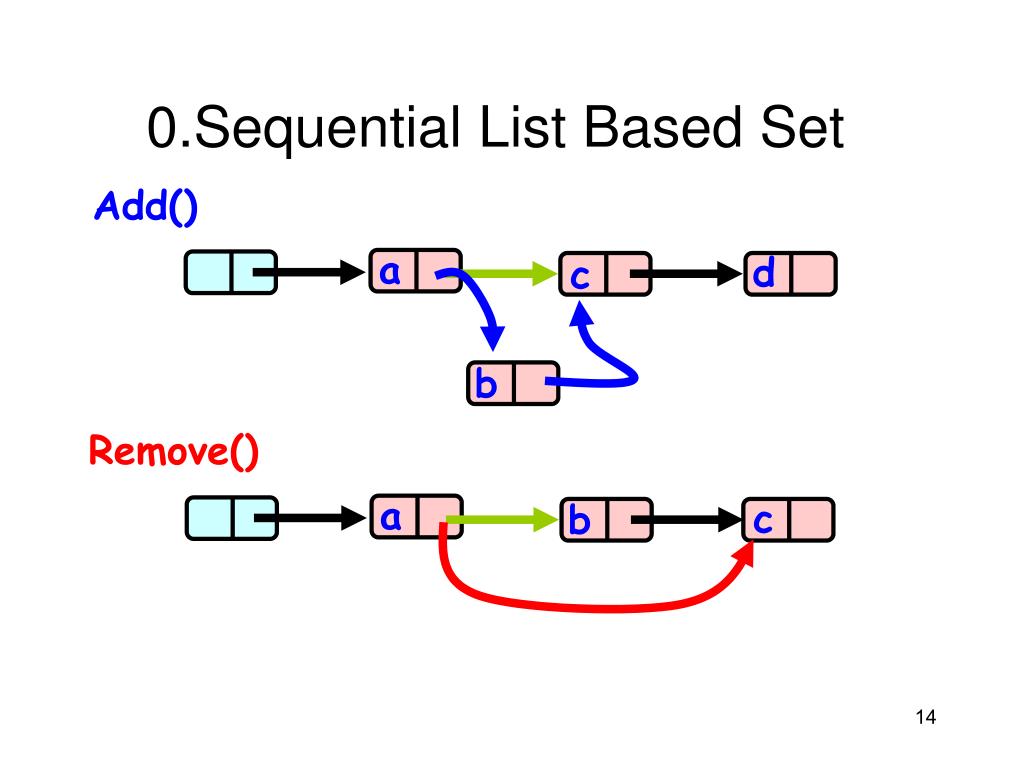 0.Sequential List Based Set

Add()

a

c

d

b

Remove()

a

b

c

14